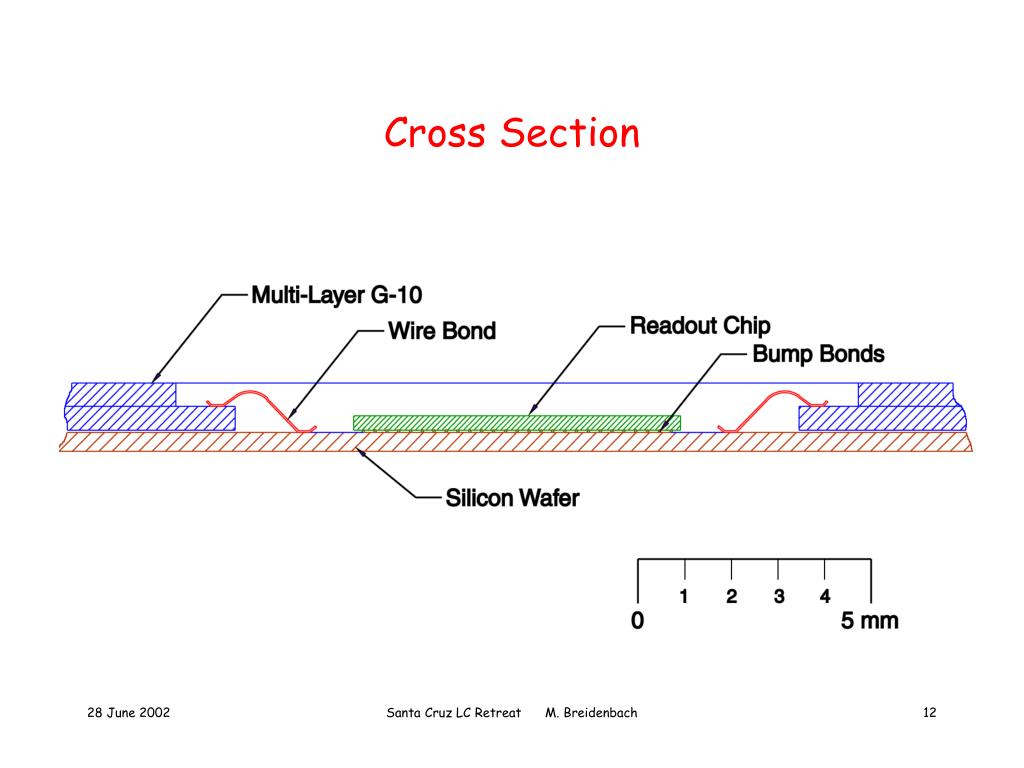 Cross Section

Multi-Layer G-10

Wire Bond

Readout Chip

Bump Bonds

Silicon Wafer

0 1 2 3 4 5 mm

28 June 2002

Santa Cruz LC Retreat M. Breidenbach

12